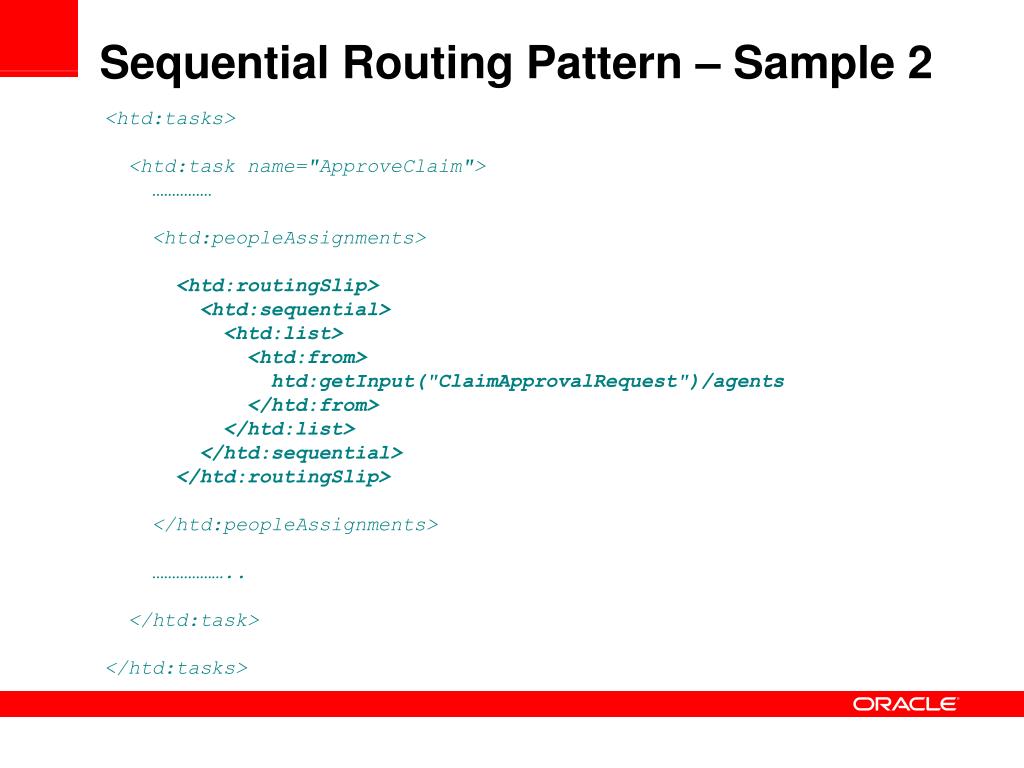 Sequential Routing Pattern – Sample 2

<htd:tasks>

<htd:task name="ApproveClaim">
……………

<htd:peopleAssignments>

<htd:routingSlip>
<htd:sequential>
<htd:list>
<htd:from>
htd:getInput("ClaimApprovalRequest")/agents
</htd:from>
</htd:list>
</htd:sequential>
</htd:routingSlip>

</htd:peopleAssignments>

………………..

</htd:task>

</htd:tasks>

ORACLE